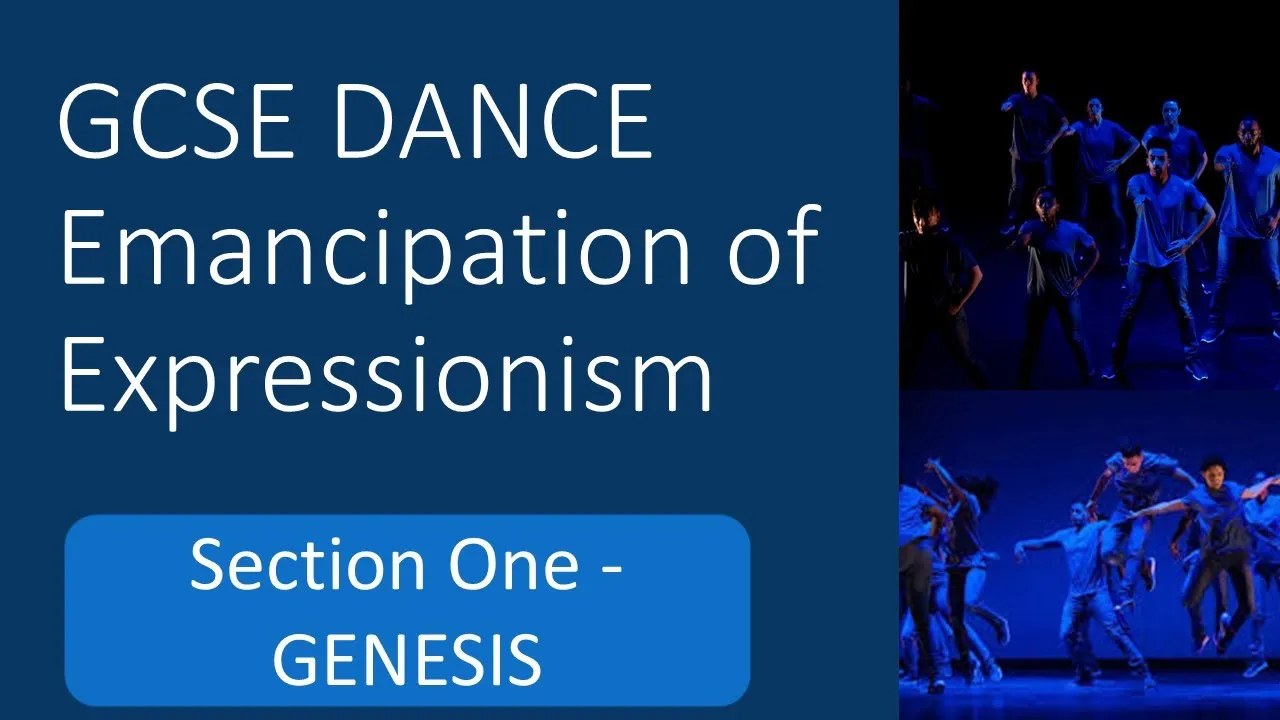 GCSE DANCE
Emancipation of Expressionism

Section One - GENESIS